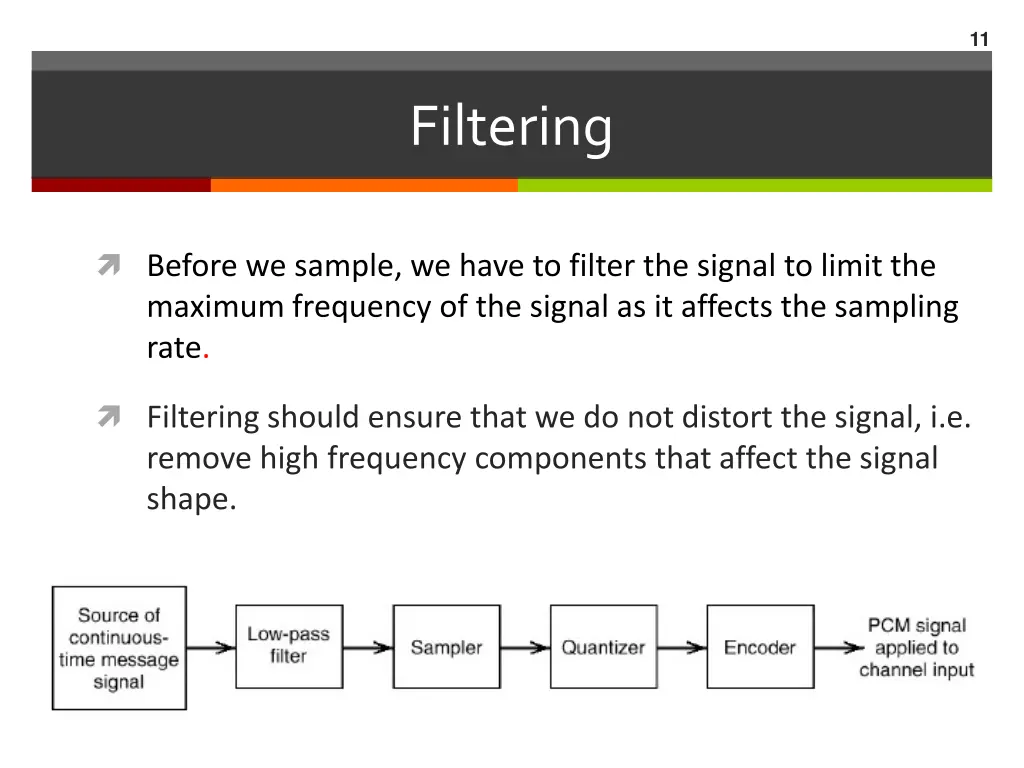 11

Filtering

Before we sample, we have to filter the signal to limit the maximum frequency of the signal as it affects the sampling rate.

Filtering should ensure that we do not distort the signal, i.e. remove high frequency components that affect the signal shape.

Source of continuous-time message signal

Low-pass filter

Sampler

Quantizer

Encoder

PCM signal applied to channel input